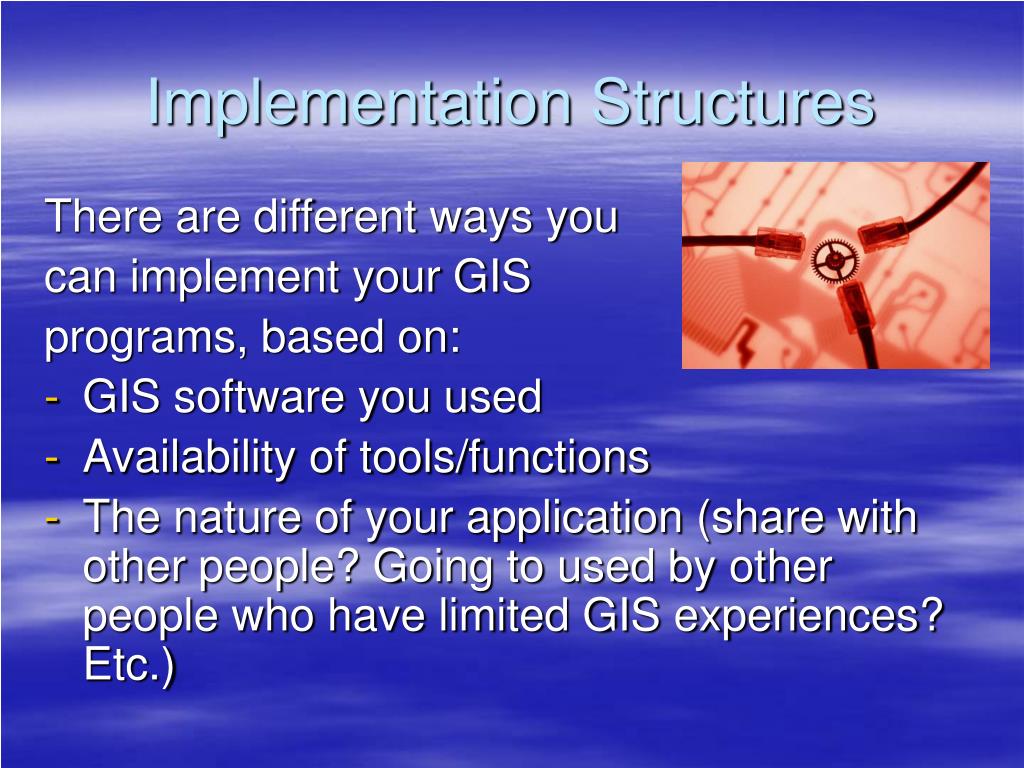 Implementation Structures

There are different ways you can implement your GIS programs, based on:
- GIS software you used
- Availability of tools/functions
- The nature of your application (share with other people? Going to used by other people who have limited GIS experiences? Etc.)